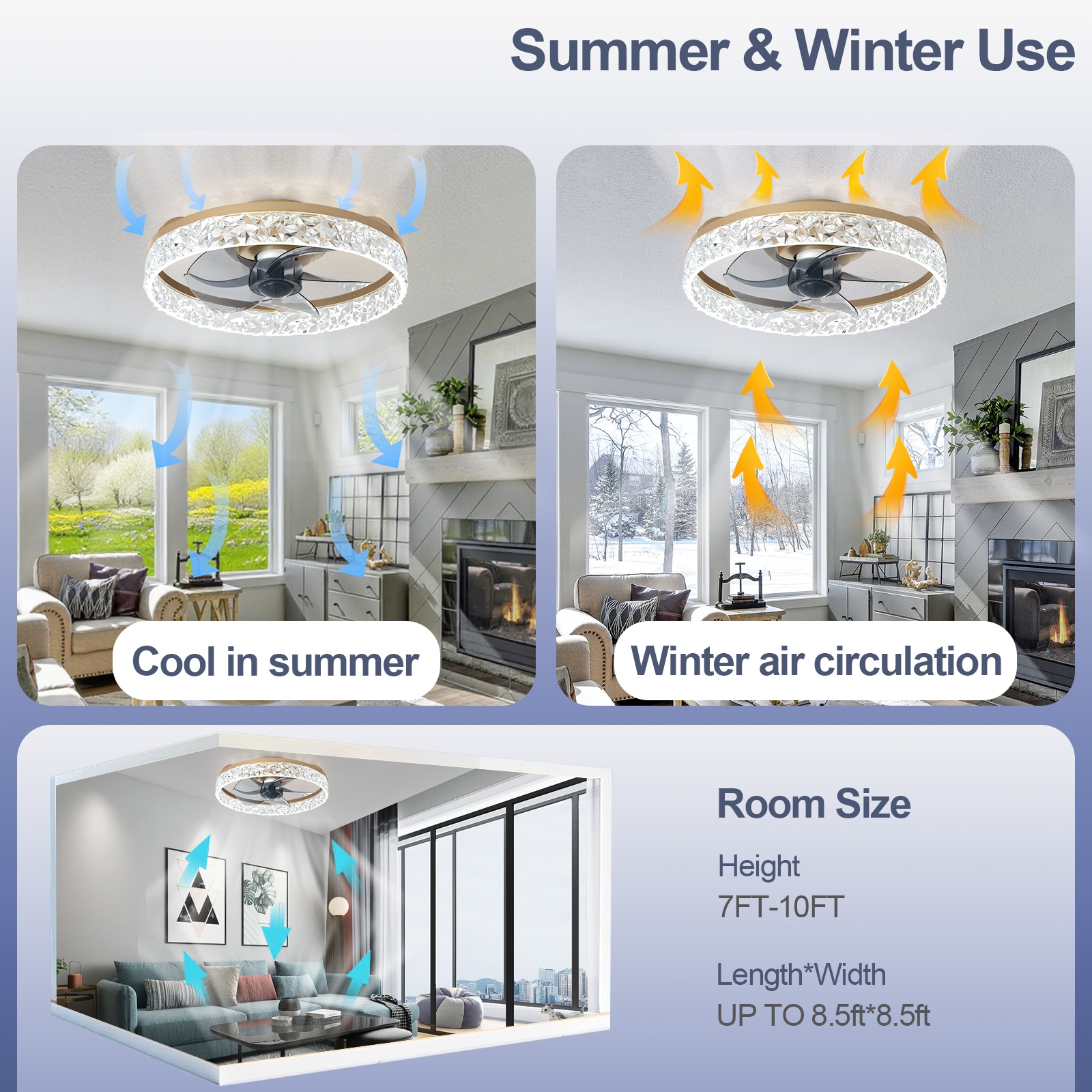 Summer & Winter Use

Cool in summer

Winter air circulation

Room Size

Height
7FT-10FT

Length*Width
UP TO 8.5ft*8.5ft